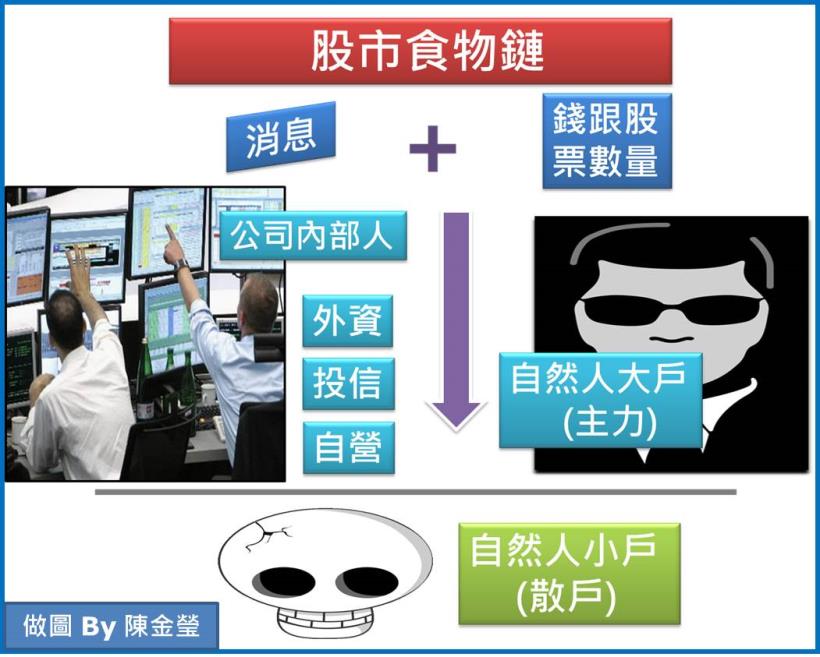 股市食物鏈

消息

+

錢跟股票數量

公司內部人

外資

投信

自營

自然人大戶
(主力)

自然人小戶
(散戶)

做圖 By 陳金瑩